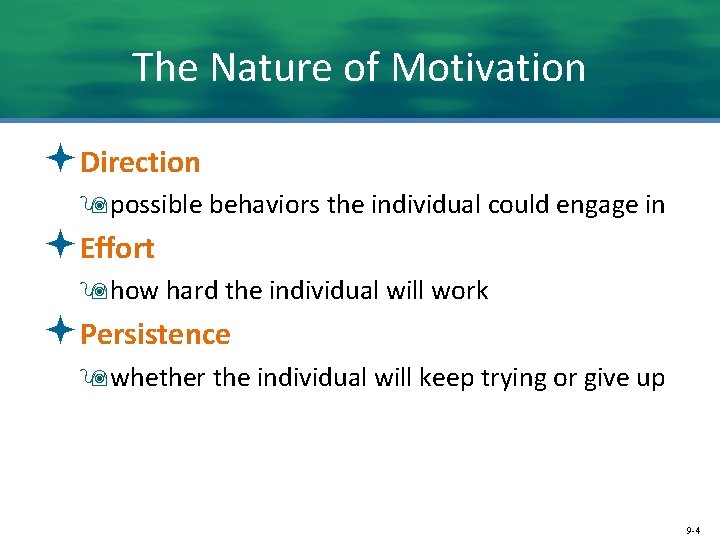 The Nature of Motivation

Direction

possible behaviors the individual could engage in

Effort

how hard the individual will work

Persistence

whether the individual will keep trying or give up

9-4